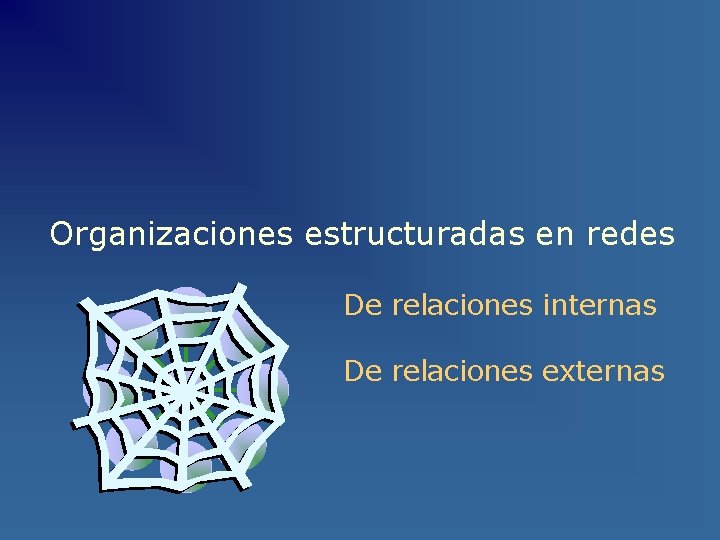 Organizaciones estructuradas en redes

De relaciones internas

De relaciones externas